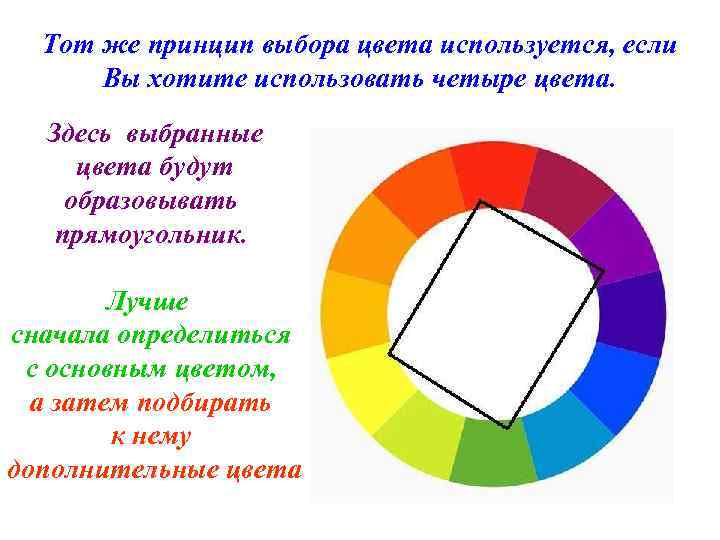 Тот же принцип выбора цвета используется, если Вы хотите использовать четыре цвета.

Здесь выбранные цвета будут образовывать прямоугольник.

Лучше сначала определиться с основным цветом, а затем подбирать к нему дополнительные цвета